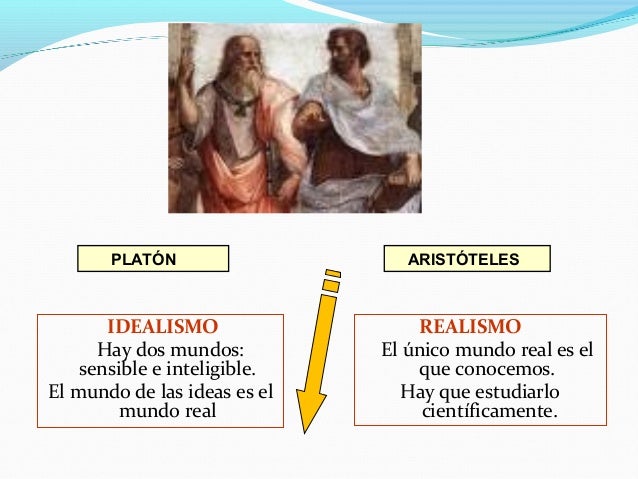 PLATÓN

IDEALISMO
Hay dos mundos: sensible e inteligible.
El mundo de las ideas es el mundo real

ARISTÓTELES

REALISMO
El único mundo real es el que conocemos.
Hay que estudiarlo científicamente.